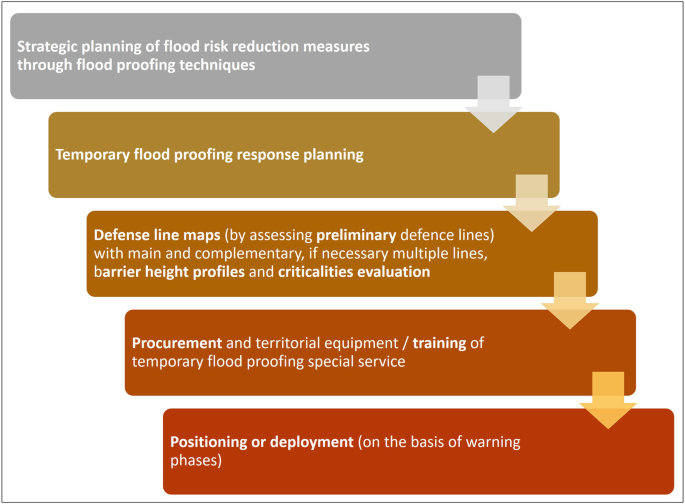 Strategic planning of flood risk reduction measures through flood proofing techniques

Temporary flood proofing response planning

Defense line maps (by assessing preliminary defence lines) with main and complementary, if necessary multiple lines, barrier height profiles and criticalities evaluation

Procurement and territorial equipment / training of temporary flood proofing special service

Positioning or deployment (on the basis of warning phases)